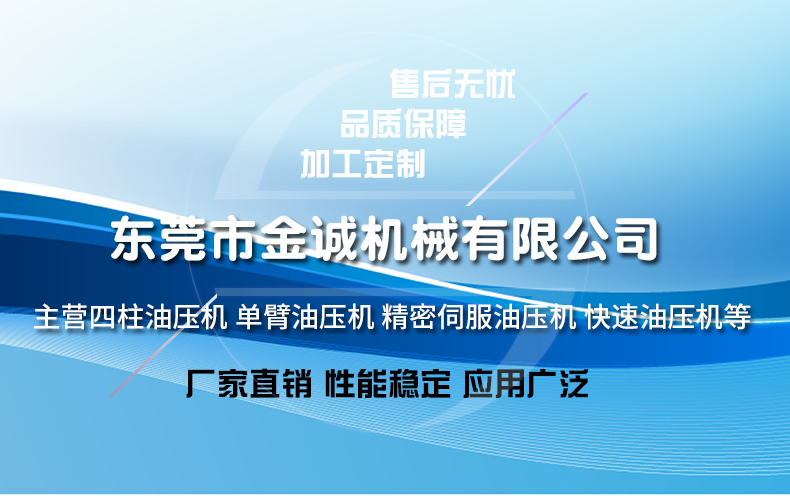 售后无忧
品质保障
加工定制

东莞市金诚机械有限公司

主营四柱油压机 单臂油压机 精密伺服油压机 快速油压机等

厂家直销 性能稳定 应用广泛